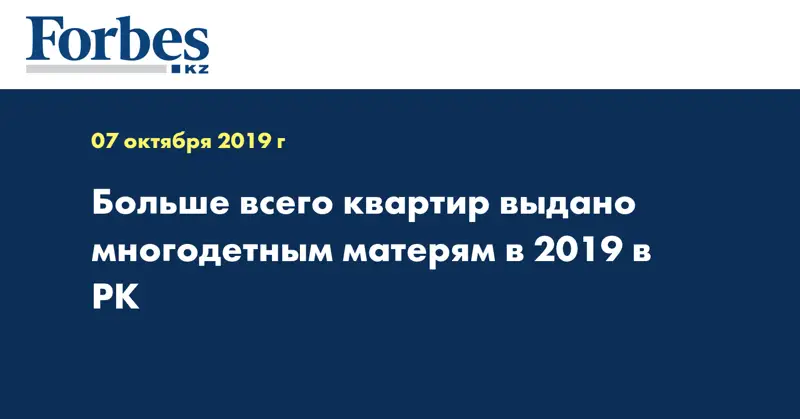 Forbes
KZ

07 октября 2019 г

Больше всего квартир выдано многодетным матерям в 2019 в РК